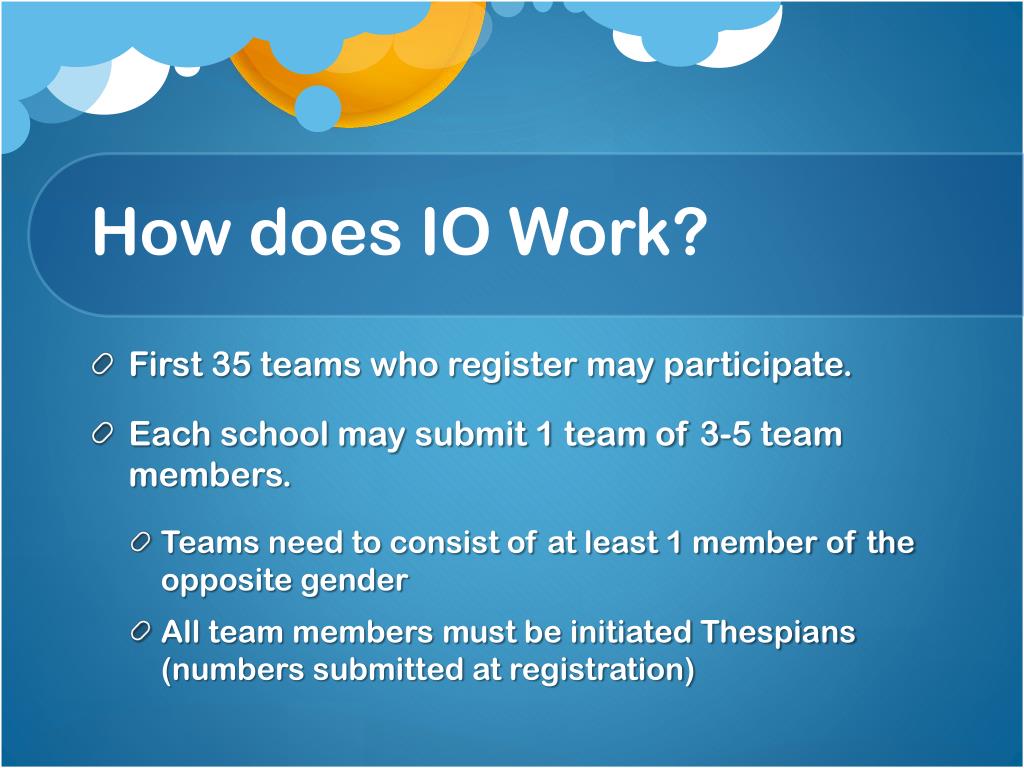 How does IO Work?

First 35 teams who register may participate.

Each school may submit 1 team of 3-5 team members.

Teams need to consist of at least 1 member of the opposite gender

All team members must be initiated Thespians (numbers submitted at registration)